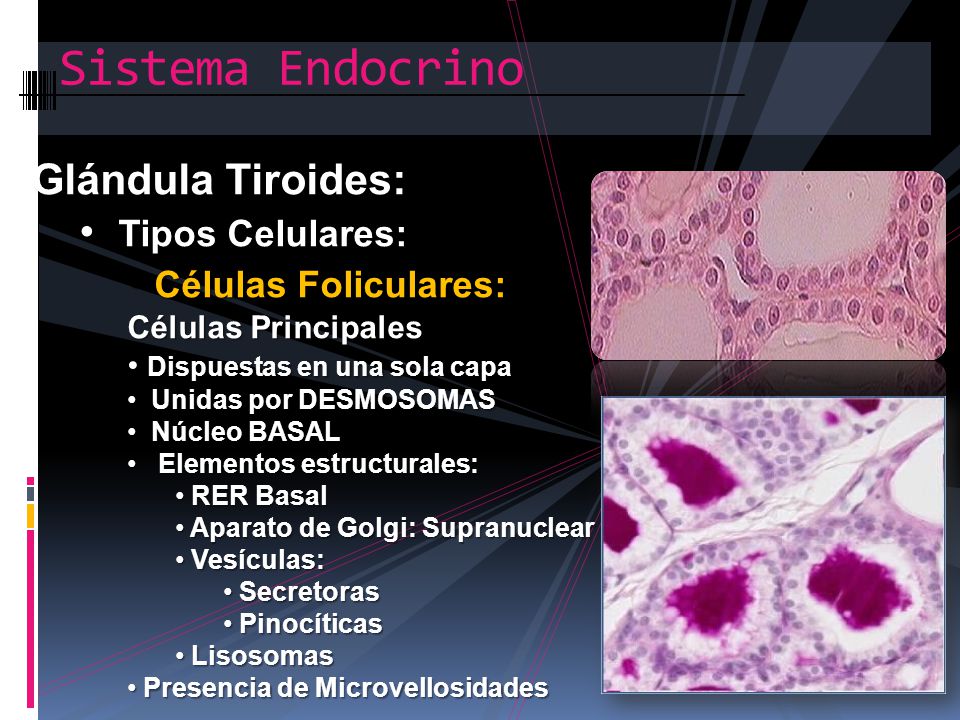 Sistema Endocrino

Glándula Tiroides:

• Tipos Celulares:

Células Foliculares:

Células Principales

• Dispuestas en una sola capa
• Unidas por DESMOSOMAS
• Núcleo BASAL
• Elementos estructurales:
• RER Basal
• Aparato de Golgi: Supranuclear
• Vesículas:
• Secretoras
• Pinocíticas
• Lisosomas
• Presencia de Microvellosidades